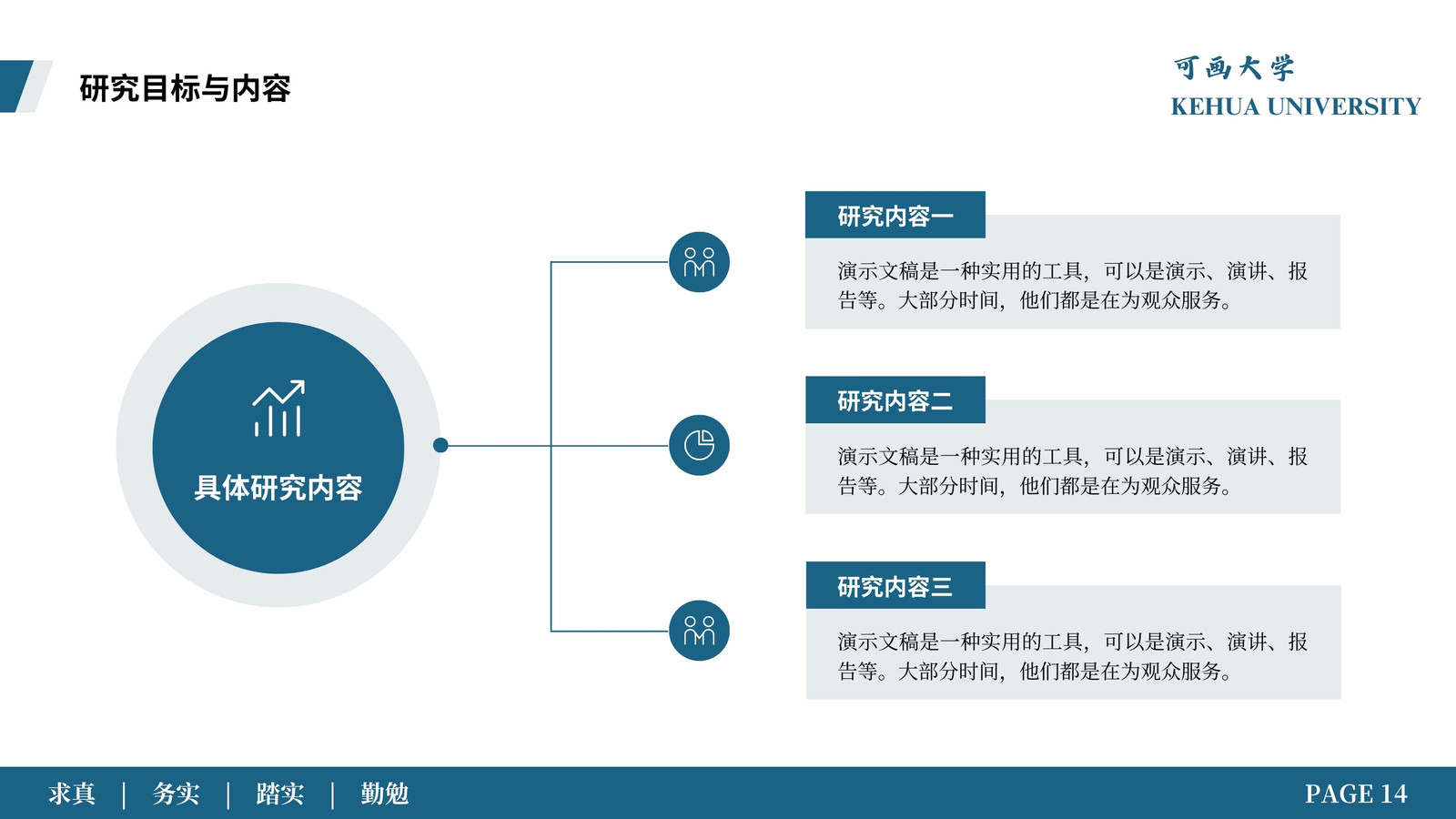 研究目标与内容

可画大学
KEHUA UNIVERSITY

具体研究内容

研究内容一

演示文稿是一种实用的工具，可以是演示、演讲、报告等。大部分时间，他们都是在为观众服务。

研究内容二

演示文稿是一种实用的工具，可以是演示、演讲、报告等。大部分时间，他们都是在为观众服务。

研究内容三

演示文稿是一种实用的工具，可以是演示、演讲、报告等。大部分时间，他们都是在为观众服务。

求真 | 务实 | 踏实 | 勤勉

PAGE 14